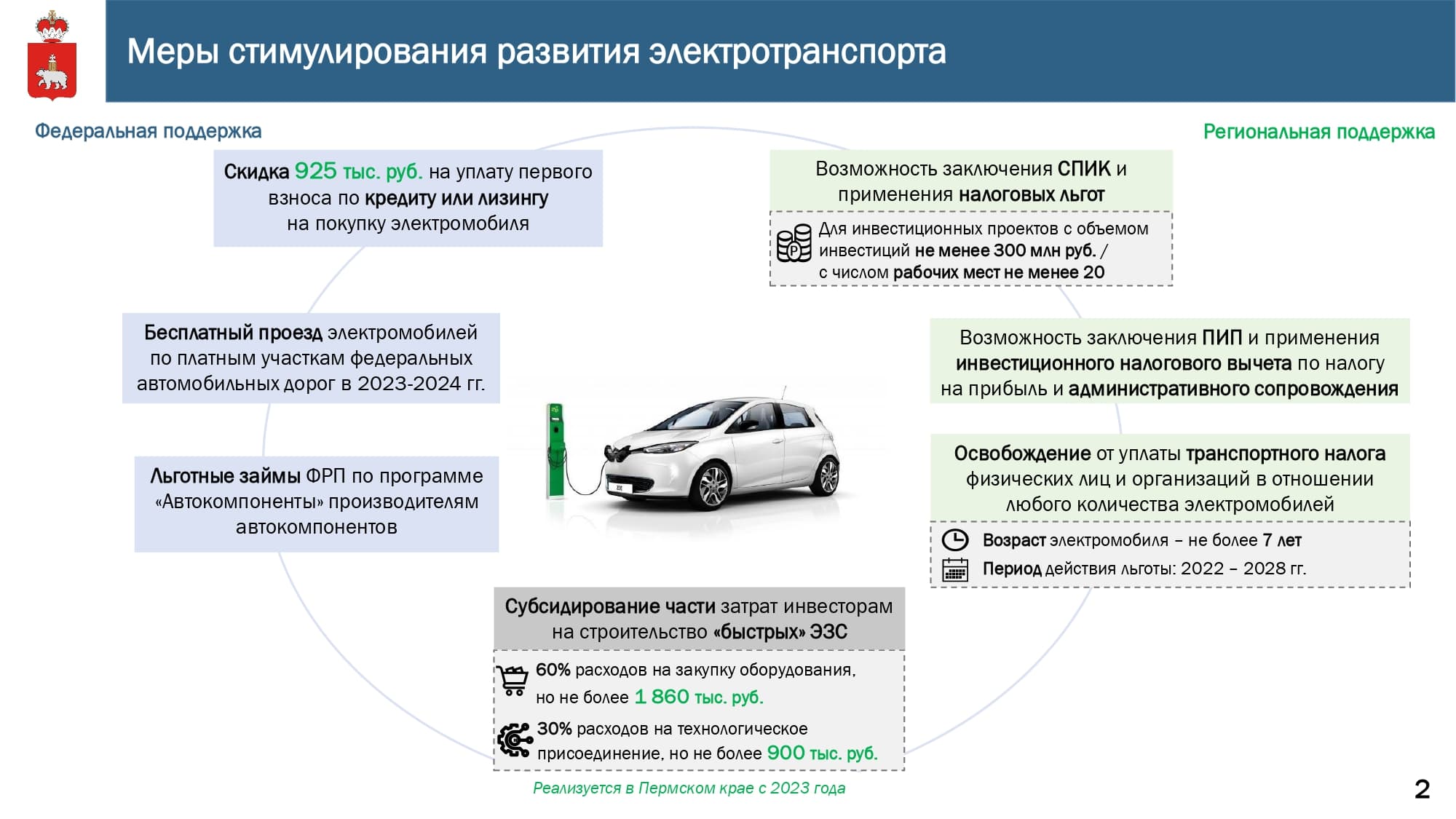 Меры стимулирования развития электротранспорта

Федеральная поддержка

Скидка 925 тыс. руб. на уплату первого взноса по кредиту или лизингу на покупку электромобиля

Бесплатный проезд электромобилей по платным участкам федеральных автомобильных дорог в 2023-2024 гг.

Льготные займы ФРП по программе «Автокомпоненты» производителям автокомпонентов

Региональная поддержка

Возможность заключения СПИК и применения налоговых льгот

Для инвестиционных проектов с объемом инвестиций не менее 300 млн руб. / с числом рабочих мест не менее 20

Возможность заключения ПИП и применения инвестиционного налогового вычета по налогу на прибыль и административного сопровождения

Освобождение от уплаты транспортного налога физических лиц и организаций в отношении любого количества электромобилей

Возраст электромобиля – не более 7 лет

Период действия льготы: 2022 – 2028 гг.

Субсидирование части затрат инвесторам на строительство «быстрых» ЭЗС

60% расходов на закупку оборудования, но не более 1 860 тыс. руб.

30% расходов на технологическое присоединение, но не более 900 тыс. руб.

Реализуется в Пермском крае с 2023 года

2